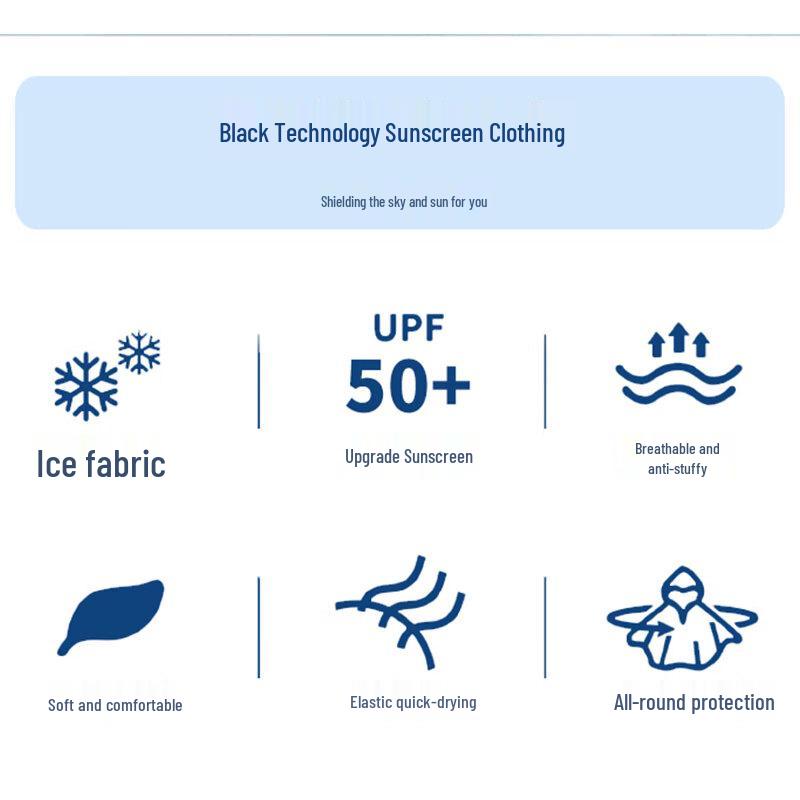 Black Technology Sunscreen Clothing

Shielding the sky and sun for you

Ice fabric

UPF 50+

Upgrade Sunscreen

Breathable and anti-stuffy

Soft and comfortable

Elastic quick-drying

All-round protection